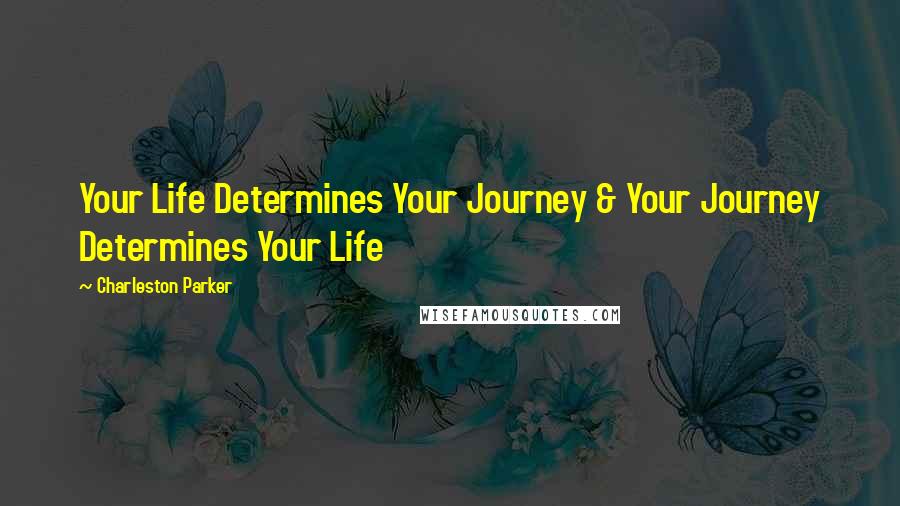 Your Life Determines Your Journey & Your Journey Determines Your Life

~ Charleston Parker

WISEFAMOUSQUOTES.COM